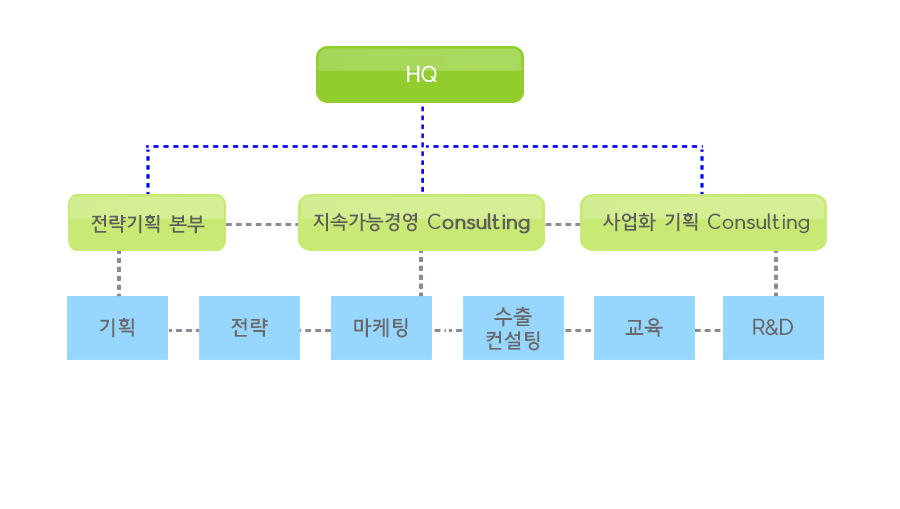 HQ

전략기획 본부

지속가능경영 Consulting

사업화 기획 Consulting

기획

전략

마케팅

수출 컨설팅

교육

R&D